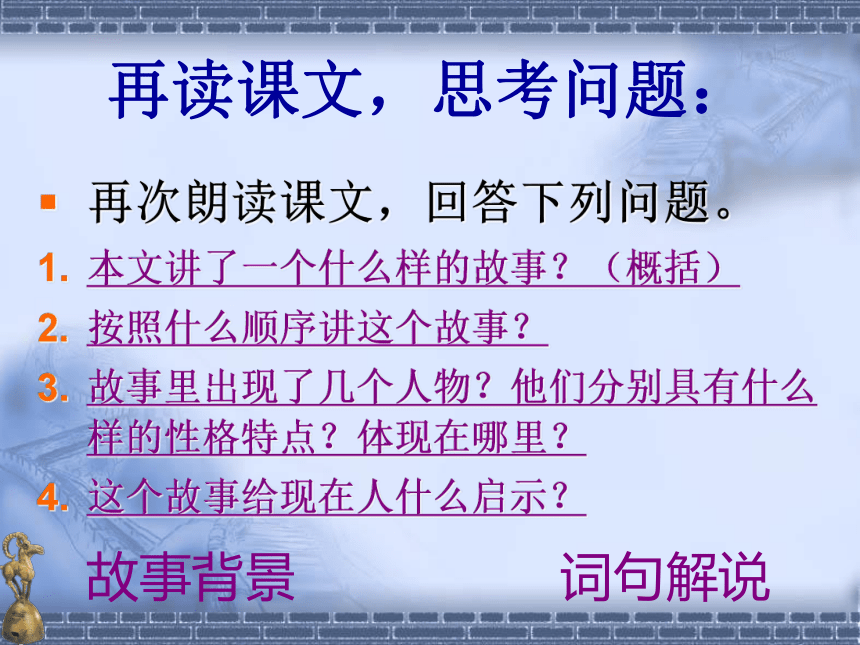 再读课文，思考问题：

再次朗读课文，回答下列问题。

1. 本文讲了一个什么样的故事？（概括）

2. 按照什么顺序讲这个故事？

3. 故事里出现了几个人物？他们分别具有什么样的性格特点？体现在哪里？

4. 这个故事给现在人什么启示？

故事背景

词句解说